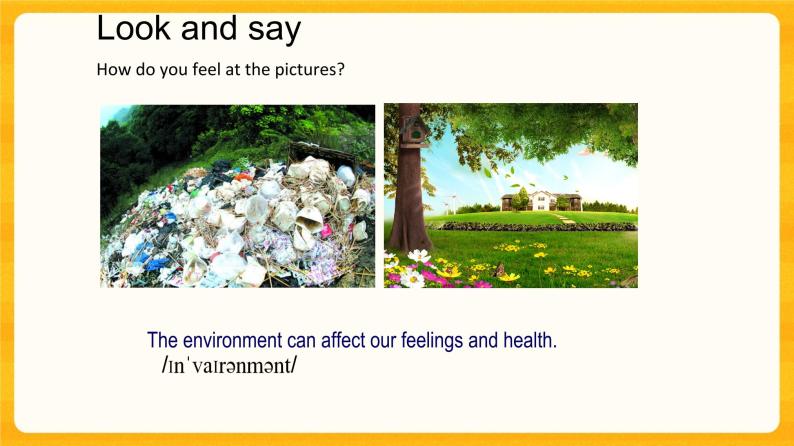 Look and say

How do you feel at the pictures?

The environment can affect our feelings and health.
/ɪnˈvaɪrənmənt/